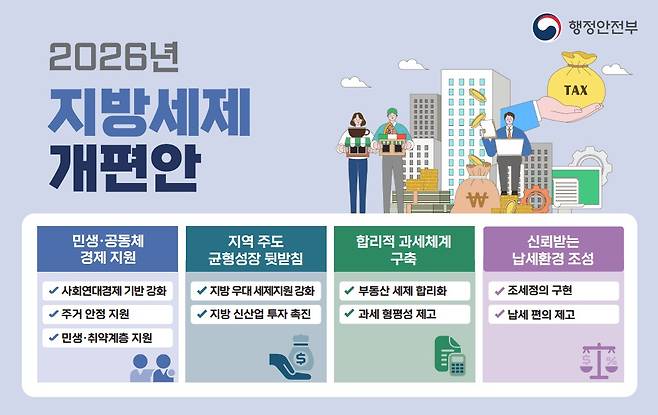 행정안전부

2026년
지방세제
개편안

TAX

₩

민생·공동체 경제 지원
✔ 사회연대경제 기반 강화
✔ 주거 안정 지원
✔ 민생·취약계층 지원

지역 주도 균형성장 뒷받침
✔ 지방 우대 세제지원 강화
✔ 지방 신산업 투자 촉진

$

합리적 과세체계 구축
✔ 부동산 세제 합리화
✔ 과세 형평성 제고

신뢰받는 납세환경 조성
✔ 조세정의 구현
✔ 납세 편의 제고

$ %